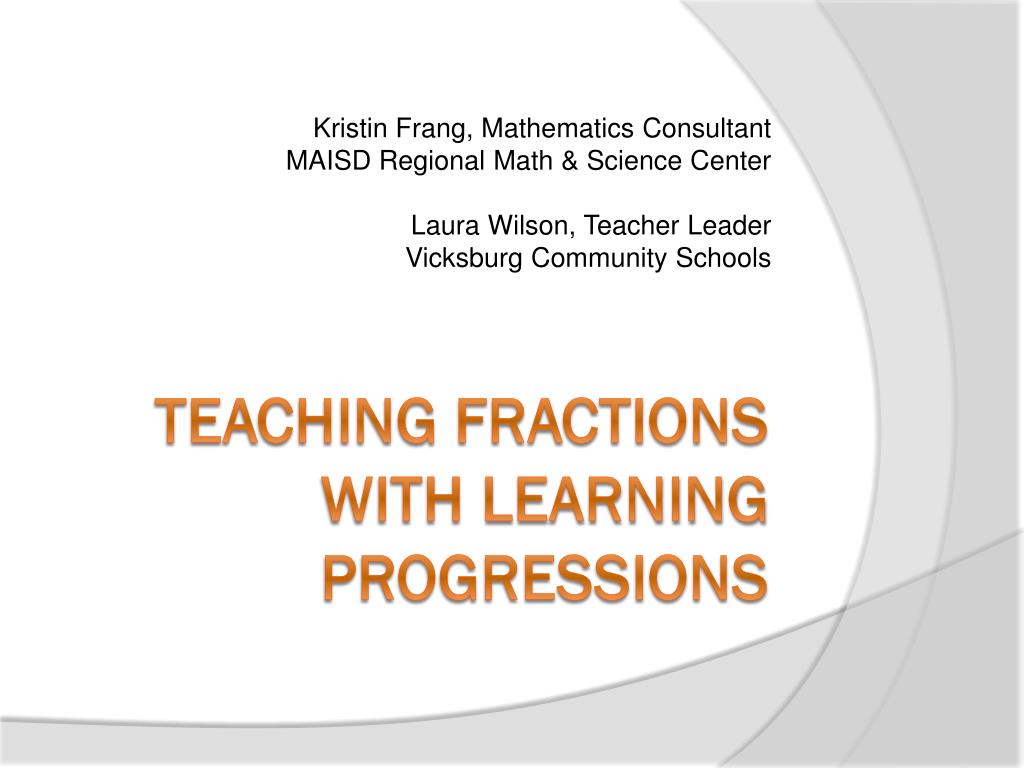 Kristin Frang, Mathematics Consultant
MAISD Regional Math & Science Center

Laura Wilson, Teacher Leader
Vicksburg Community Schools

TEACHING FRACTIONS WITH LEARNING PROGRESSIONS